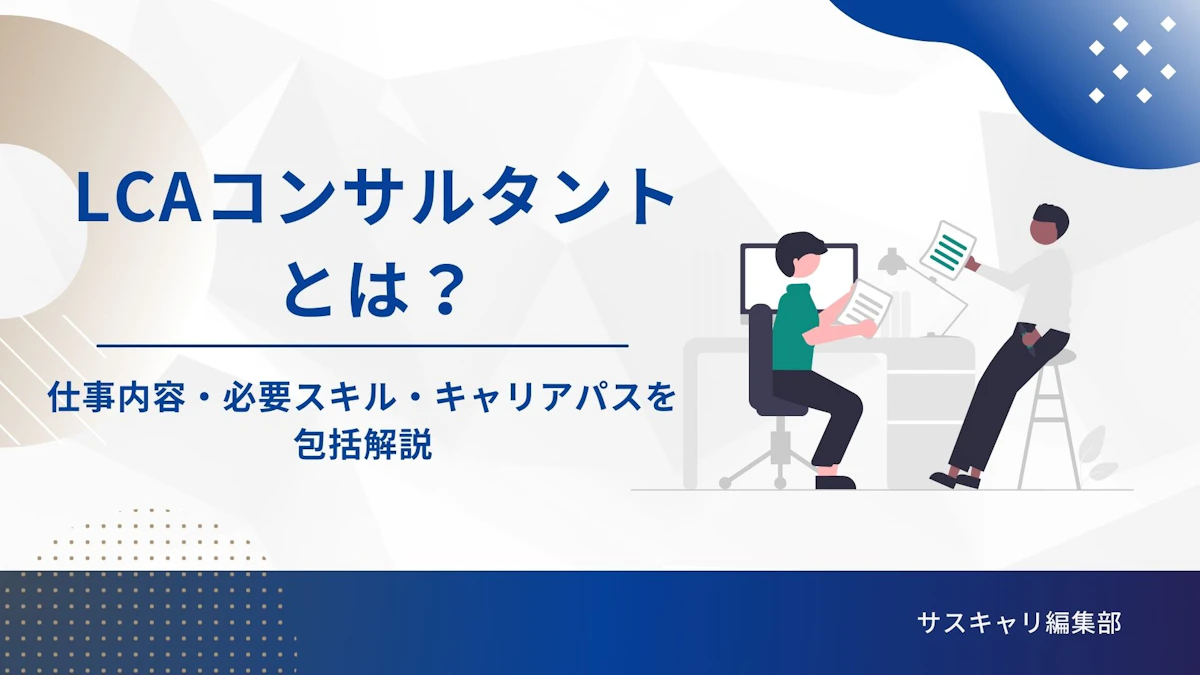 LCAコンサルタントとは？

仕事内容・必要スキル・キャリアパスを包括解説

サスキャリ編集部